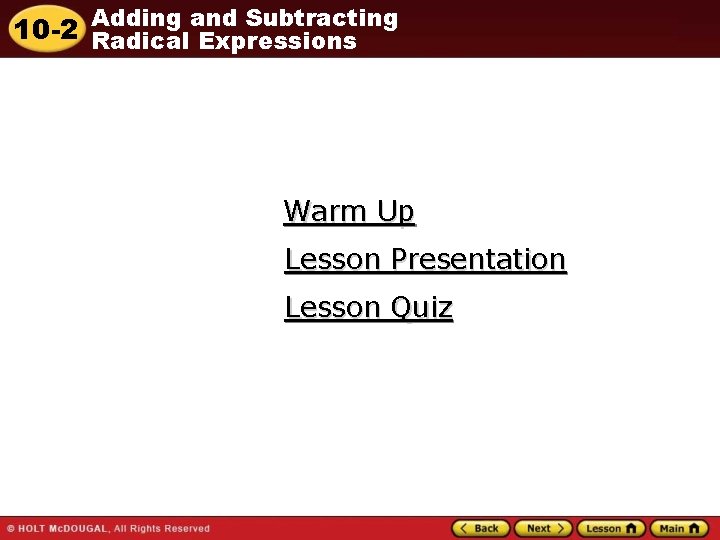 10-2 Adding and Subtracting Radical Expressions

Warm Up

Lesson Presentation

Lesson Quiz

© HOLT McDOUGAL, All Rights Reserved

Back Next Lesson Main